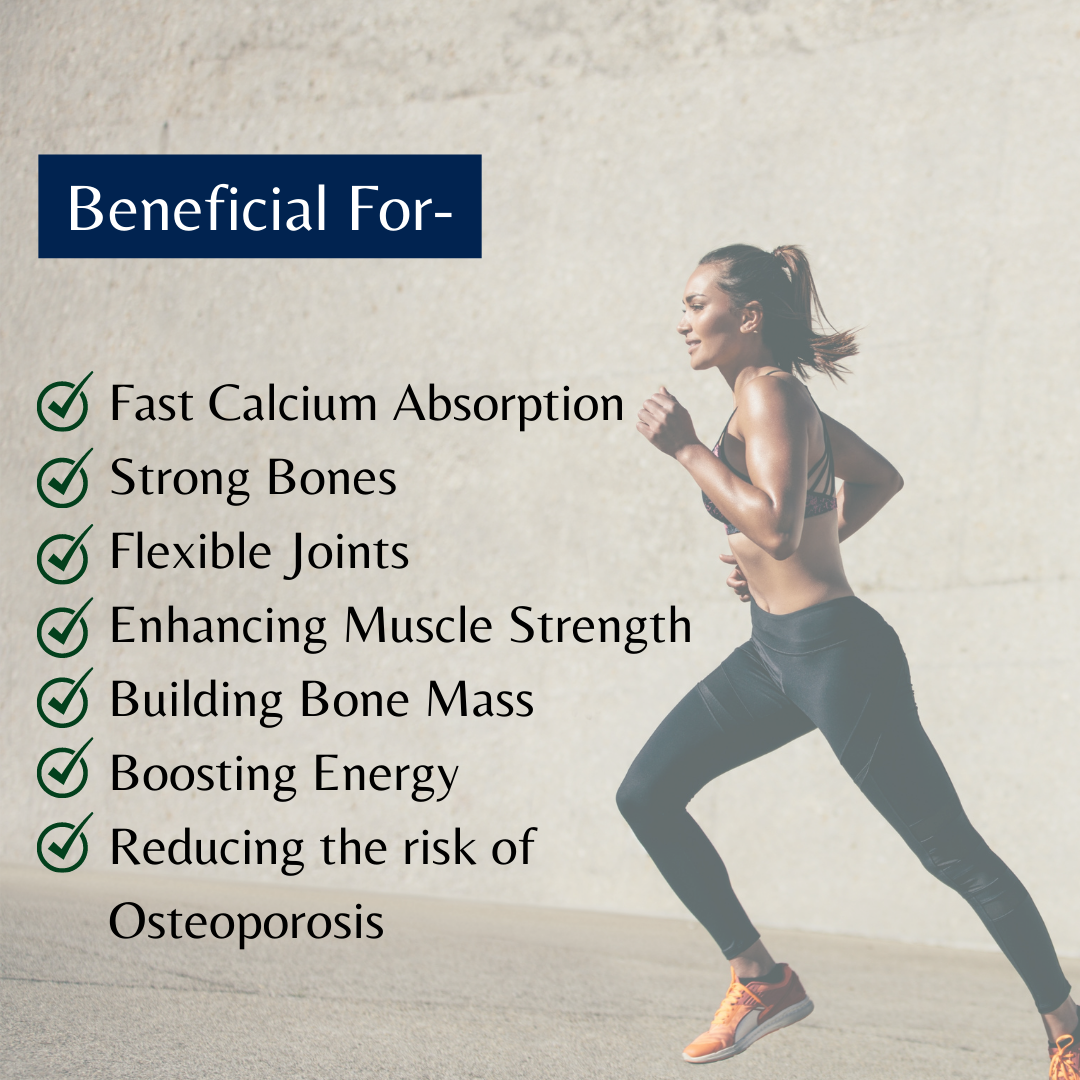 Beneficial For-

Fast Calcium Absorption
Strong Bones
Flexible Joints
Enhancing Muscle Strength
Building Bone Mass
Boosting Energy
Reducing the risk of Osteoporosis